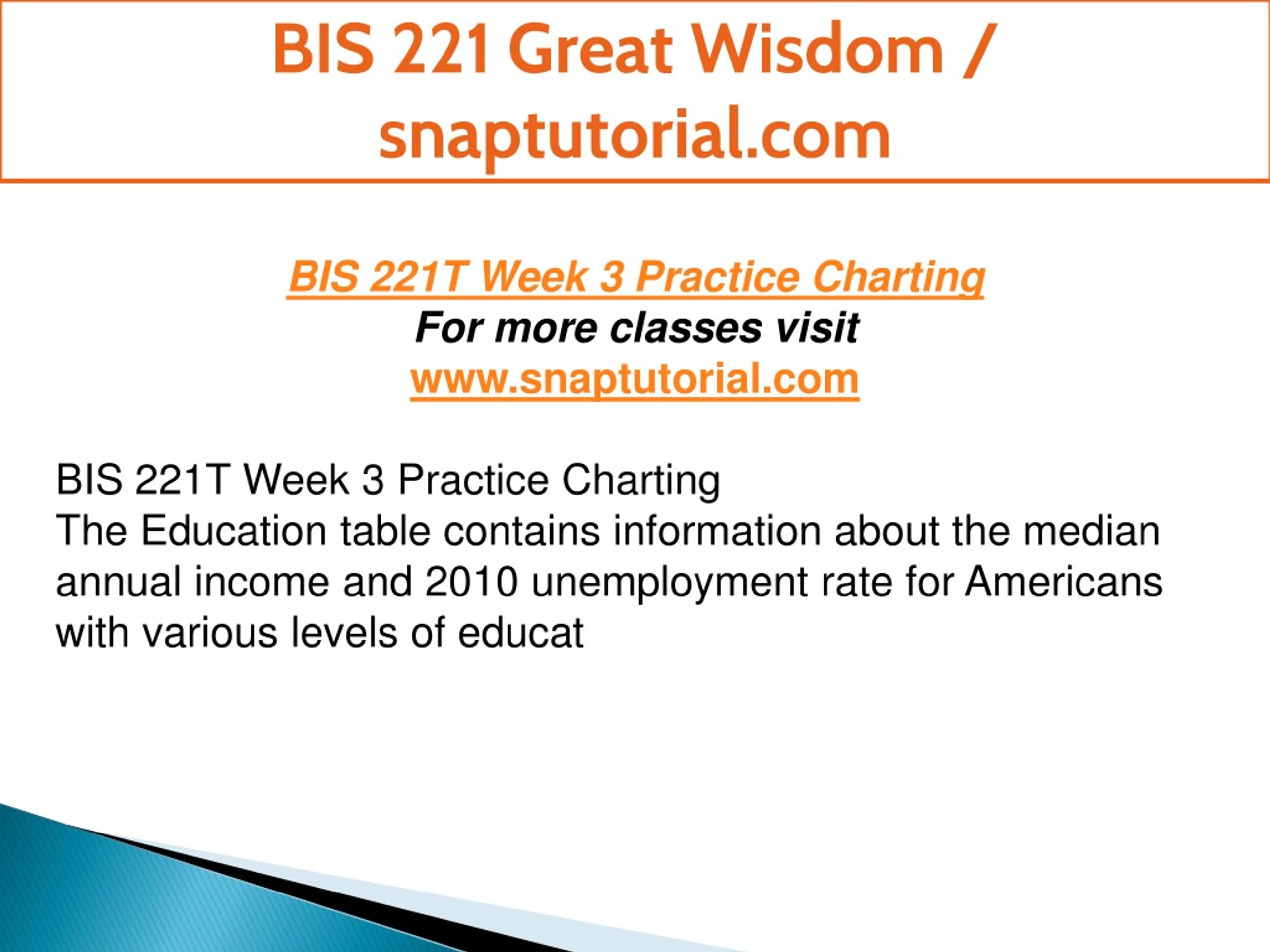 BIS 221 Great Wisdom / snaptutorial.com

BIS 221T Week 3 Practice Charting
For more classes visit
www.snaptutorial.com

BIS 221T Week 3 Practice Charting
The Education table contains information about the median annual income and 2010 unemployment rate for Americans with various levels of educat